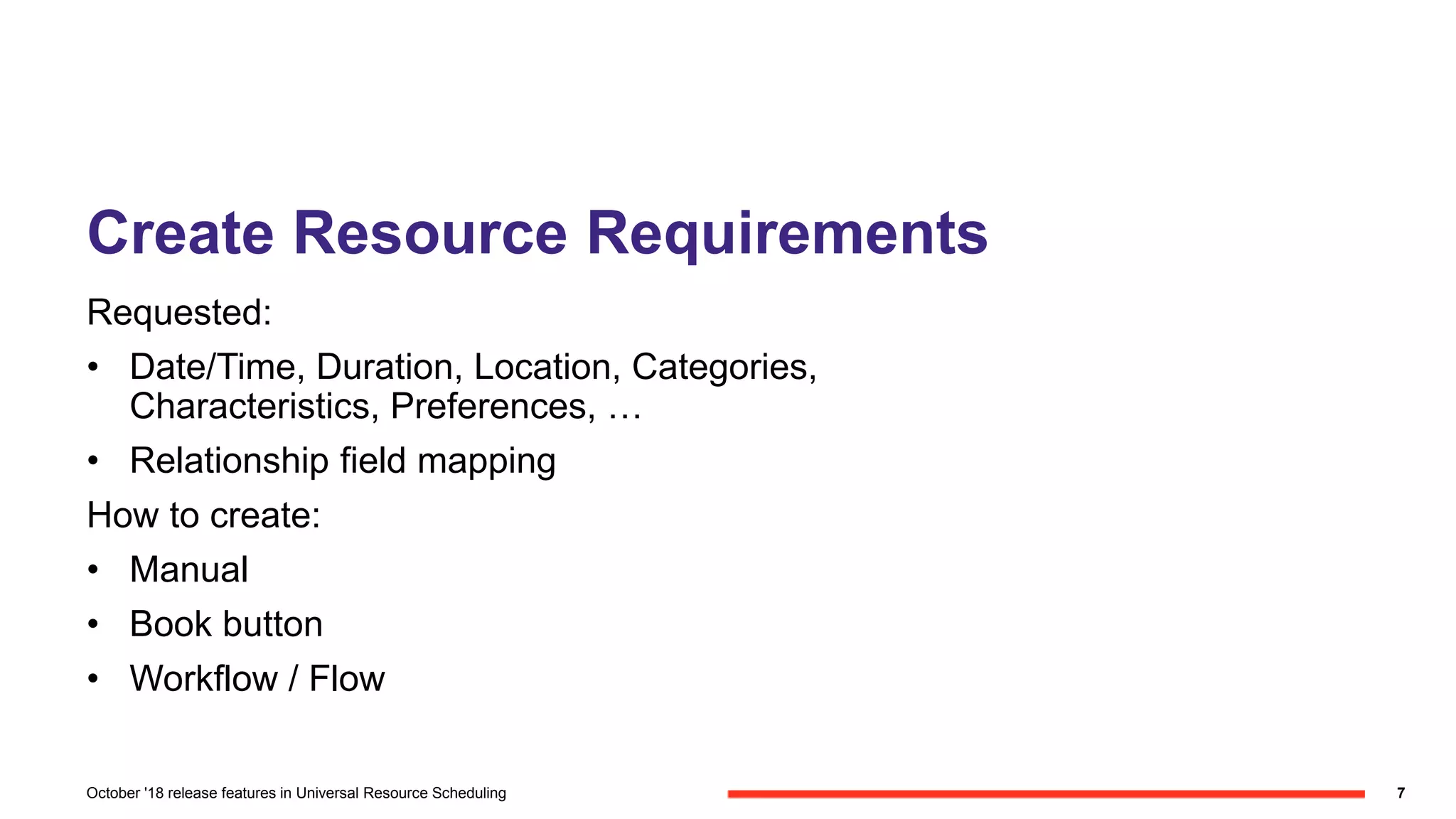 Create Resource Requirements

Requested:

• Date/Time, Duration, Location, Categories, Characteristics, Preferences, …

• Relationship field mapping

How to create:

• Manual

• Book button

• Workflow / Flow

October '18 release features in Universal Resource Scheduling

7